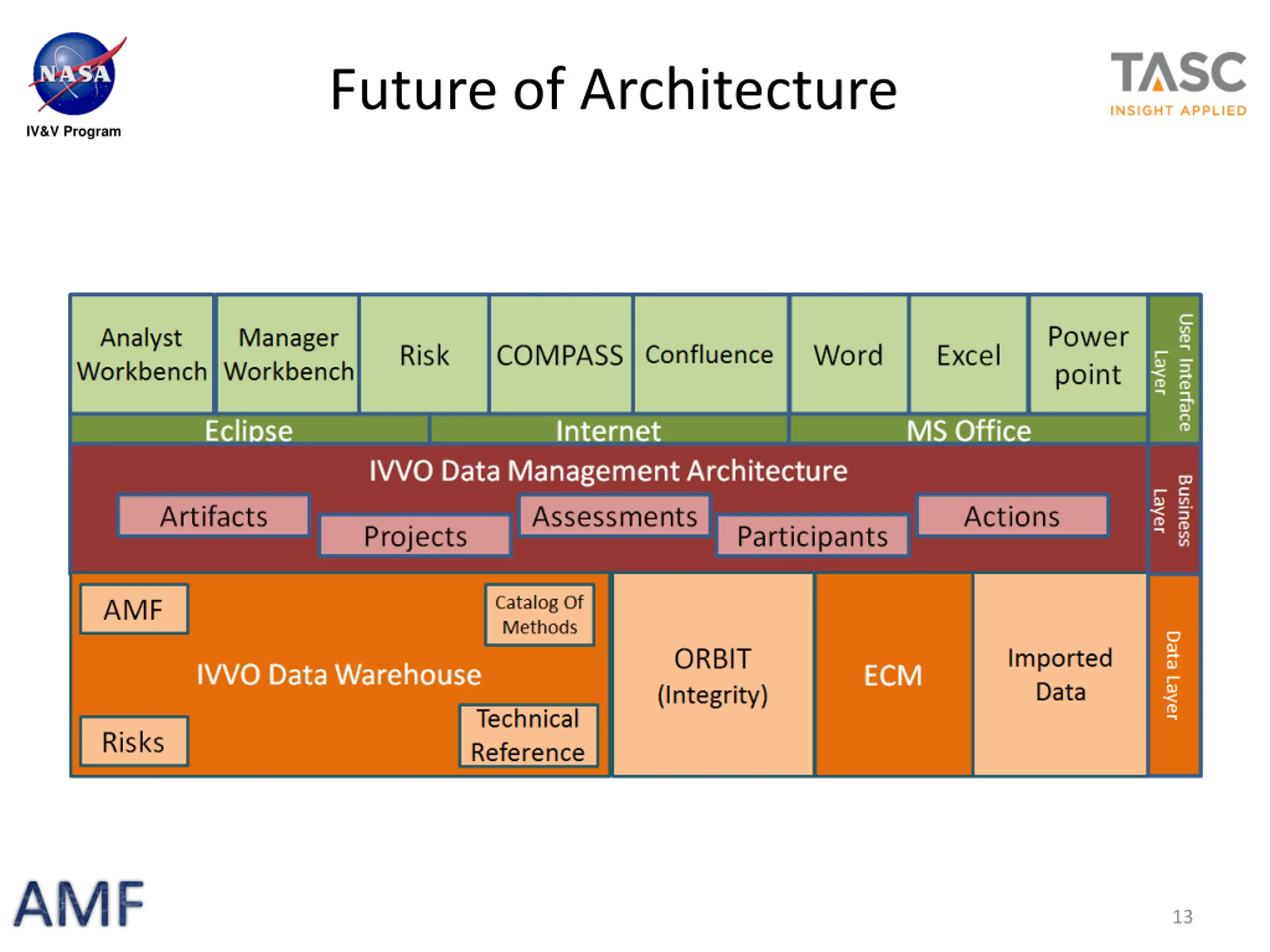 NASA
IV&V Program

Future of Architecture

TASC
INSIGHT APPLIED

Analyst Workbench
Manager Workbench
Risk
COMPASS
Confluence
Word
Excel
Power point
User Interface Layer

Eclipse
Internet
MS Office

IVVO Data Management Architecture
Artifacts
Projects
Assessments
Participants
Actions
Business Layer

AMF
Catalog Of Methods
IVVO Data Warehouse
Risks
Technical Reference
ORBIT (Integrity)
ECM
Imported Data
Data Layer

AMF

13